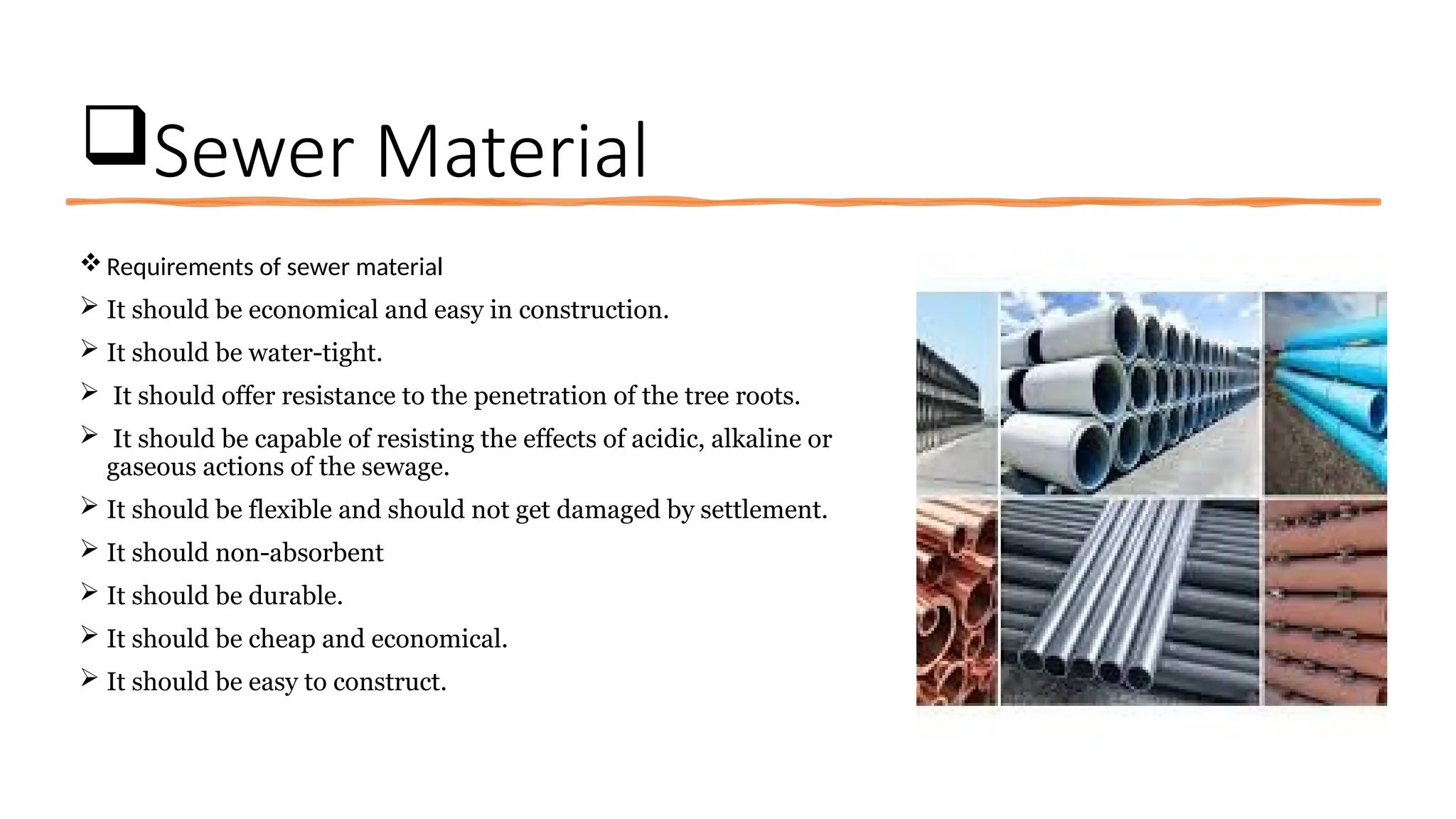 ❑Sewer Material

❖ Requirements of sewer material

➢ It should be economical and easy in construction.

➢ It should be water-tight.

➢ It should offer resistance to the penetration of the tree roots.

➢ It should be capable of resisting the effects of acidic, alkaline or gaseous actions of the sewage.

➢ It should be flexible and should not get damaged by settlement.

➢ It should non-absorbent

➢ It should be durable.

➢ It should be cheap and economical.

➢ It should be easy to construct.